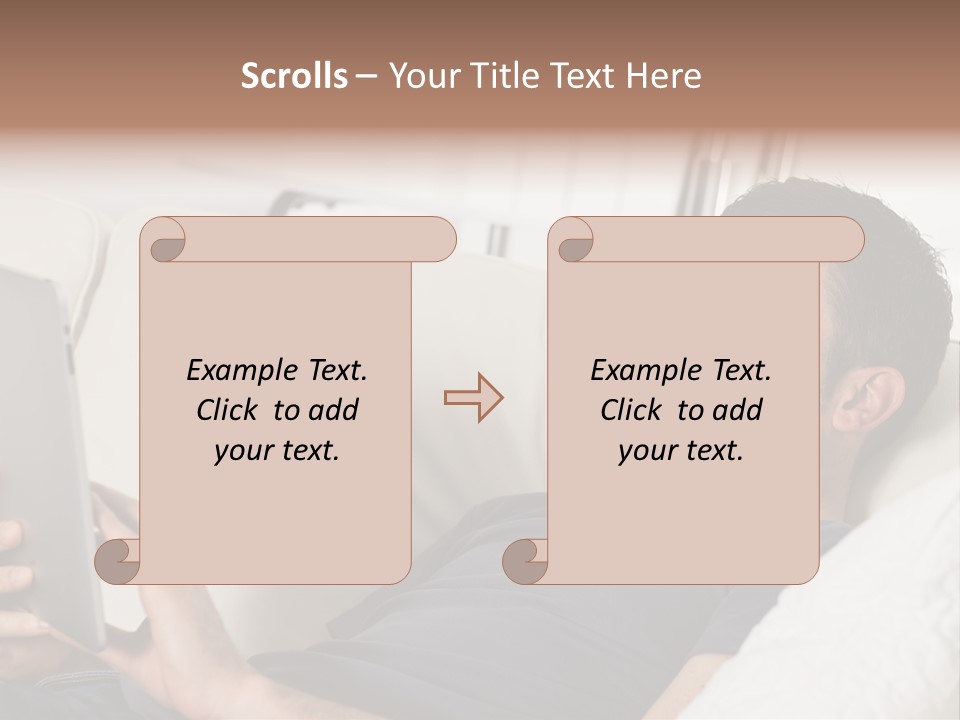 Scrolls – Your Title Text Here

Example Text. Click to add your text.

Example Text. Click to add your text.